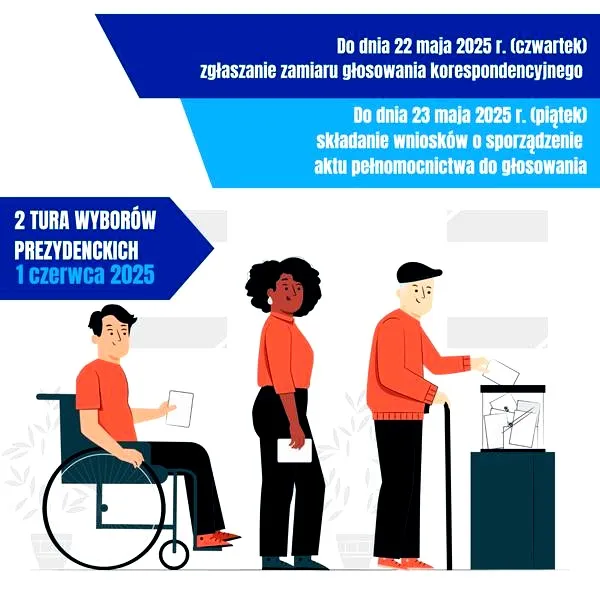 Do dnia 22 maja 2025 r. (czwartek)
zgłaszanie zamiaru głosowania korespondencyjnego

Do dnia 23 maja 2025 r. (piątek)
składanie wniosków o sporządzenie
aktu pełnomocnictwa do głosowania

2 TURA WYBORÓW
PREZYDENCKICH
1 czerwca 2025